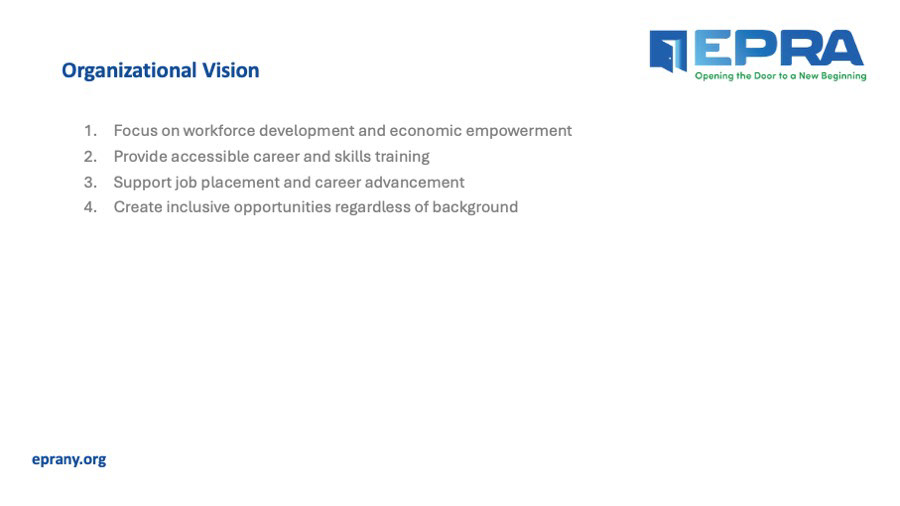 Organizational Vision

EPRA
Opening the Door to a New Beginning

1. Focus on workforce development and economic empowerment
2. Provide accessible career and skills training
3. Support job placement and career advancement
4. Create inclusive opportunities regardless of background

eprany.org